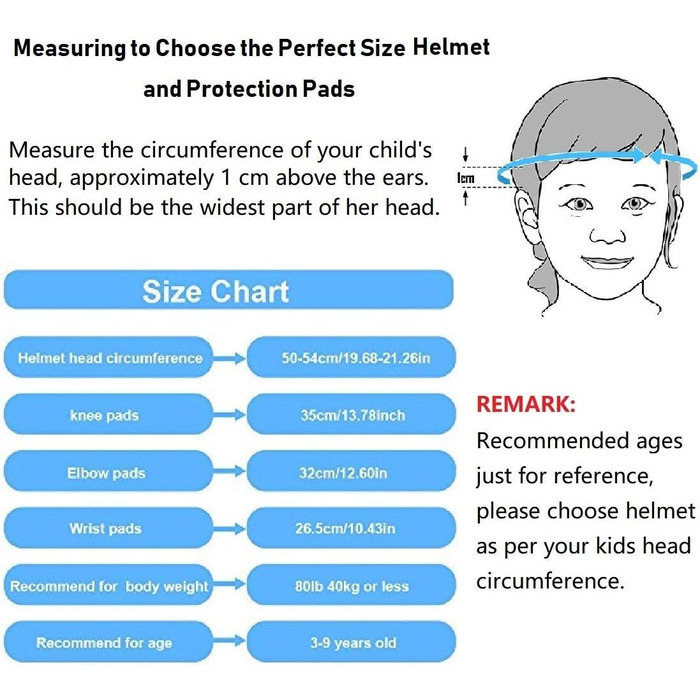 Measuring to Choose the Perfect Size Helmet
and Protection Pads

Measure the circumference of your child's head, approximately 1 cm above the ears. This should be the widest part of her head.

1cm

Size Chart

| | |
|---|---|
| Helmet head circumference | 50-54cm/19.68-21.26in |
| knee pads | 35cm/13.78inch |
| Elbow pads | 32cm/12.60in |
| Wrist pads | 26.5cm/10.43in |
| Recommend for body weight | 80lb 40kg or less |
| Recommend for age | 3-9 years old |

REMARK:
Recommended ages just for reference, please choose helmet as per your kids head circumference.